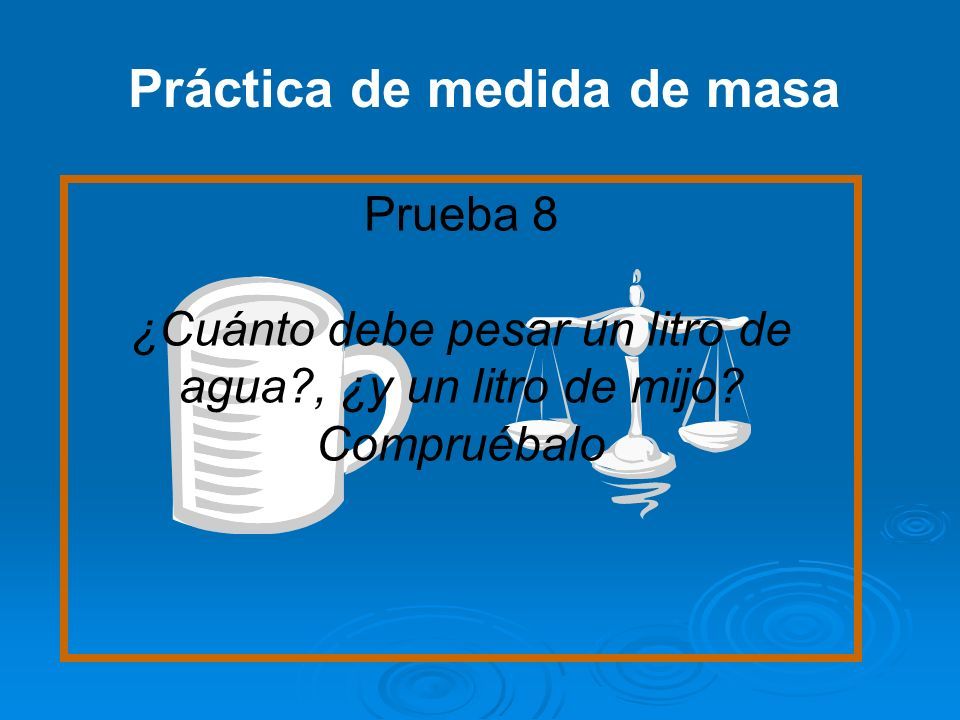 Práctica de medida de masa

Prueba 8

¿Cuánto debe pesar un litro de agua?, ¿y un litro de mijo? Compruébalo